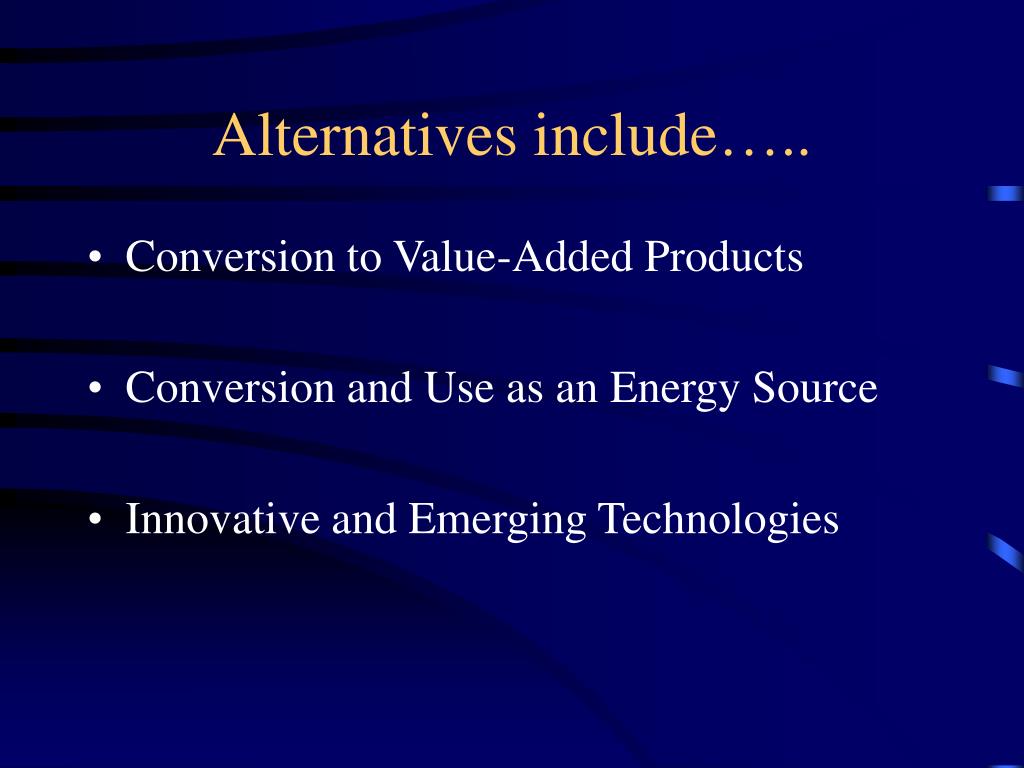 Alternatives include…..

• Conversion to Value-Added Products

• Conversion and Use as an Energy Source

• Innovative and Emerging Technologies